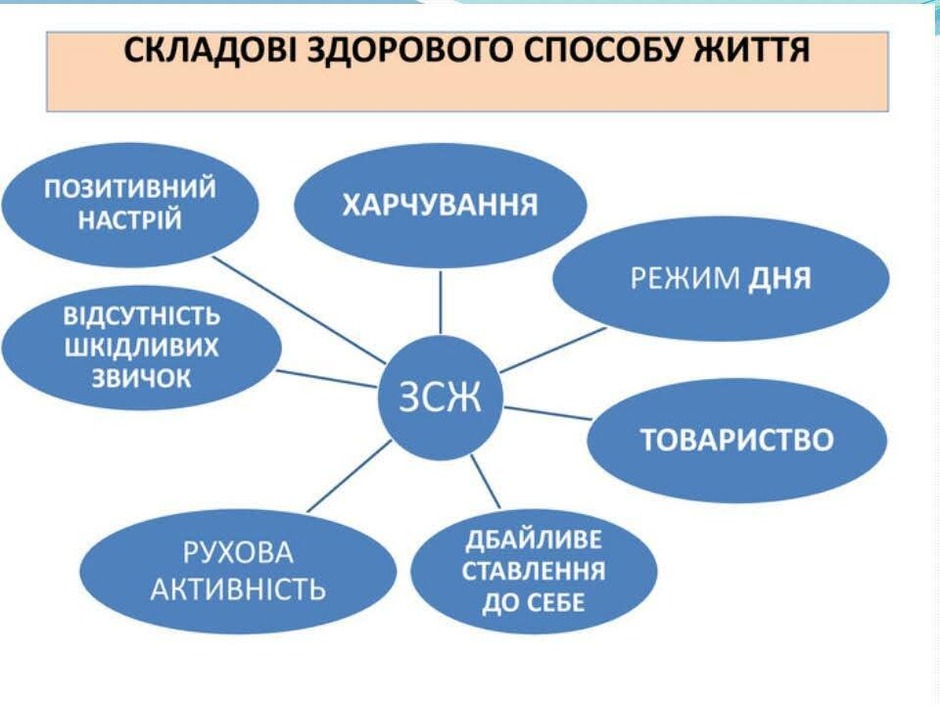 СКЛАДОВІ ЗДОРОВОГО СПОСОБУ ЖИТТЯ

ПОЗИТИВНИЙ
НАСТРІЙ

ХАРЧУВАННЯ

РЕЖИМ ДНЯ

ВІДСУТНІСТЬ
ШКІДЛИВИХ
ЗВИЧОК

ЗСЖ

ТОВАРИСТВО

РУХОВА
АКТИВНІСТЬ

ДБАЙЛИВЕ
СТАВЛЕННЯ
ДО СЕБЕ